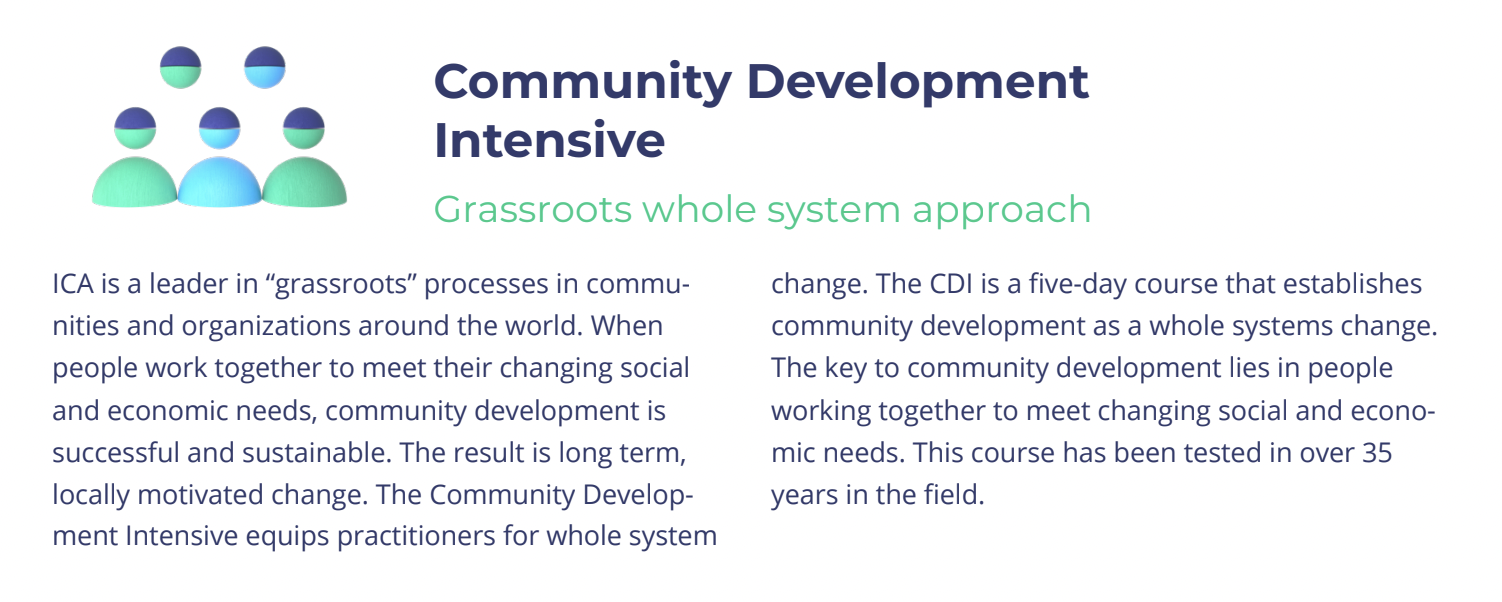 Community Development Intensive

Grassroots whole system approach

ICA is a leader in “grassroots” processes in communities and organizations around the world. When people work together to meet their changing social and economic needs, community development is successful and sustainable. The result is long term, locally motivated change. The Community Development Intensive equips practitioners for whole system change. The CDI is a five-day course that establishes community development as a whole systems change. The key to community development lies in people working together to meet changing social and economic needs. This course has been tested in over 35 years in the field.